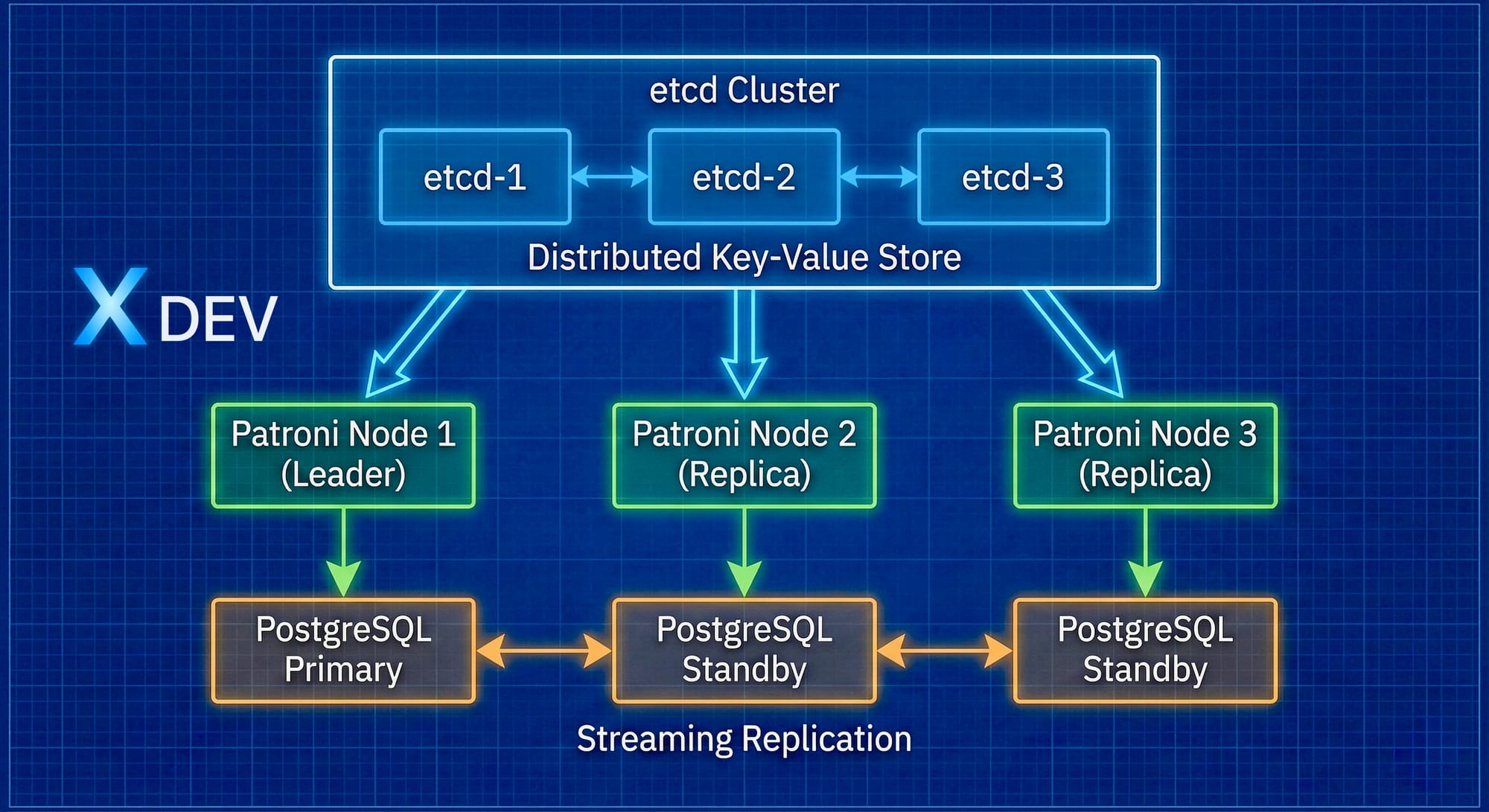 etcd Cluster

etcd-1

etcd-2

etcd-3

Distributed Key-Value Store

X DEV

Patroni Node 1 (Leader)

Patroni Node 2 (Replica)

Patroni Node 3 (Replica)

PostgreSQL Primary

PostgreSQL Standby

PostgreSQL Standby

Streaming Replication